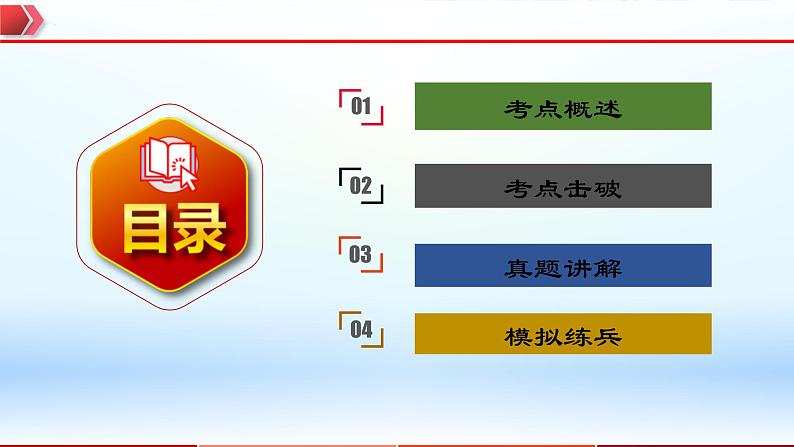 目录

01 考点概述

02 考点击破

03 真题讲解

04 模拟练兵